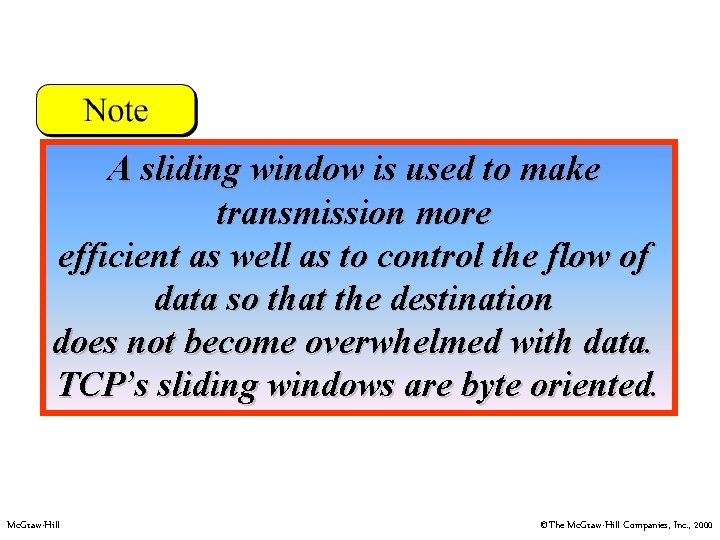 Note

A sliding window is used to make transmission more efficient as well as to control the flow of data so that the destination does not become overwhelmed with data. TCP's sliding windows are byte oriented.

McGraw-Hill

©The McGraw-Hill Companies, Inc., 2000